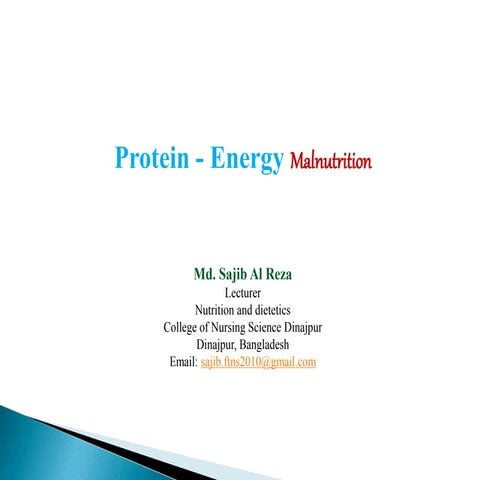 Protein - Energy Malnutrition

Md. Sajib Al Reza
Lecturer
Nutrition and dietetics
College of Nursing Science Dinajpur
Dinajpur, Bangladesh
Email: sajib.ftns2010@gmail.com